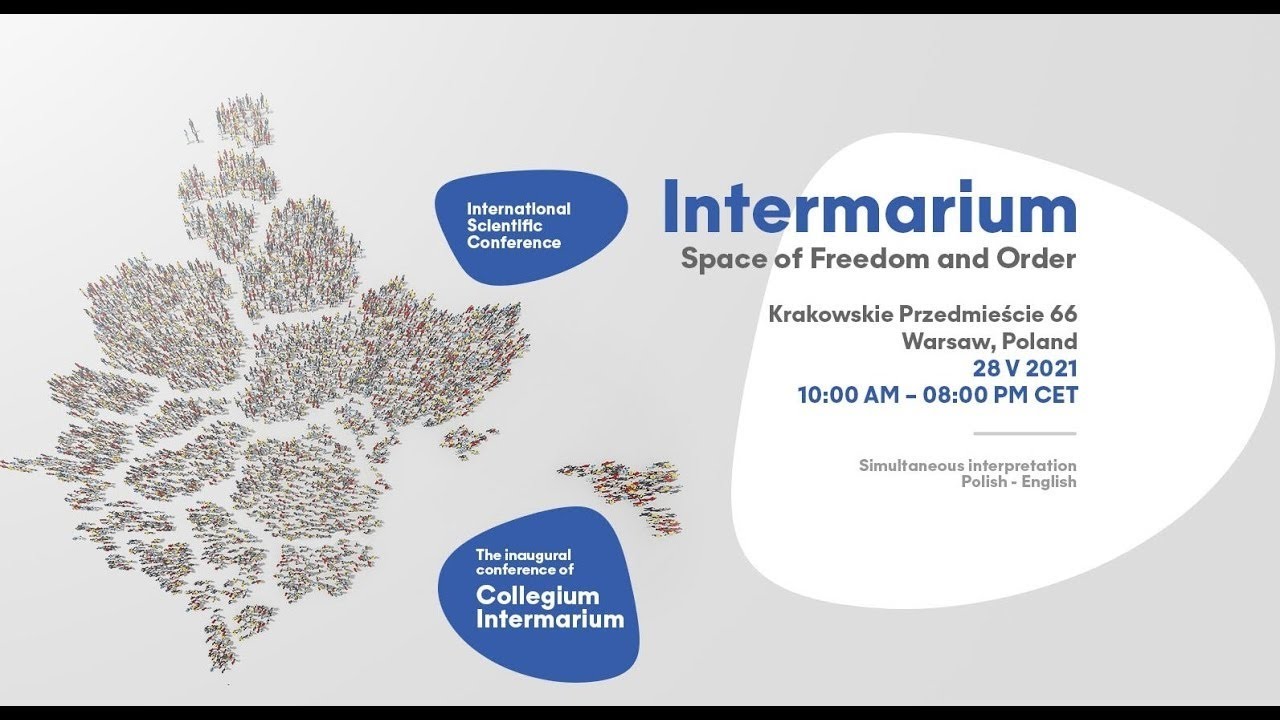 International Scientific Conference

Intermarium
Space of Freedom and Order

Krakowskie Przedmieście 66
Warsaw, Poland
28 V 2021
10:00 AM – 08:00 PM CET

Simultaneous interpretation
Polish - English

The inaugural conference of
Collegium Intermarium